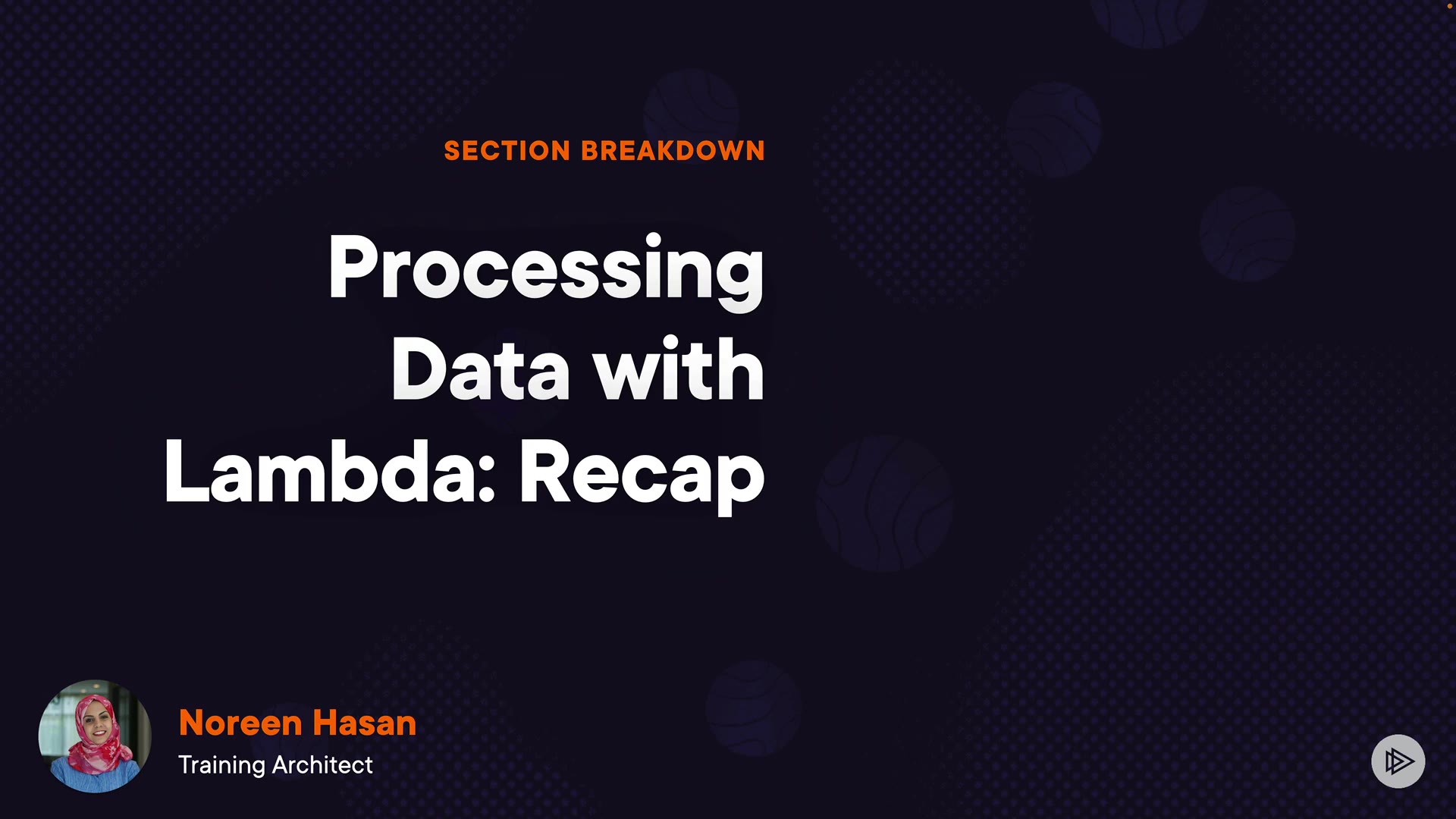 SECTION BREAKDOWN

Processing Data with Lambda: Recap

Noreen Hasan
Training Architect